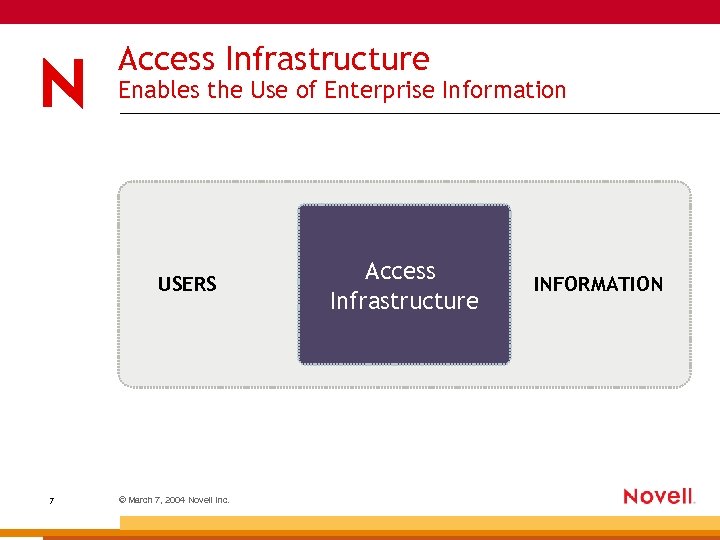 N

Access Infrastructure
Enables the Use of Enterprise Information

USERS

Access Infrastructure

INFORMATION

7

© March 7, 2004 Novell Inc.

Novell.